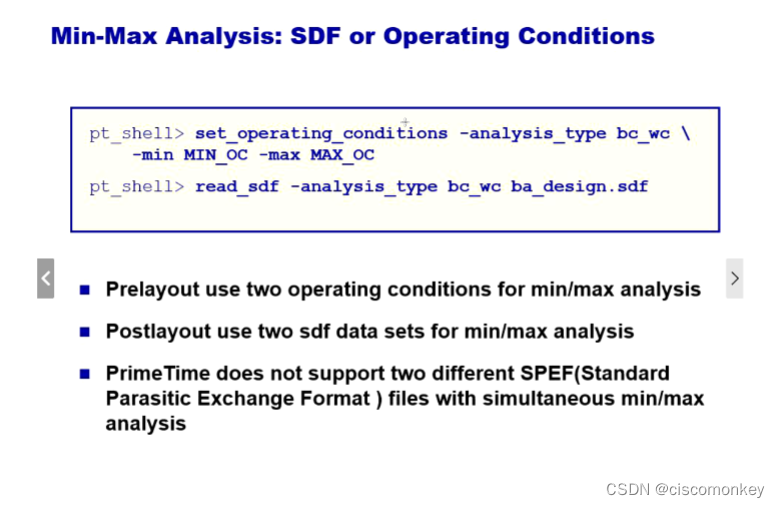 Min-Max Analysis: SDF or Operating Conditions

pt_shell> set_operating_conditions -analysis_type bc_wc \
-min MIN_OC -max MAX_OC

pt_shell> read_sdf -analysis_type bc_wc ba_design.sdf

<

>

■ Prelayout use two operating conditions for min/max analysis

■ Postlayout use two sdf data sets for min/max analysis

■ PrimeTime does not support two different SPEF(Standard Parasitic Exchange Format ) files with simultaneous min/max analysis

CSDN @ciscomonkey